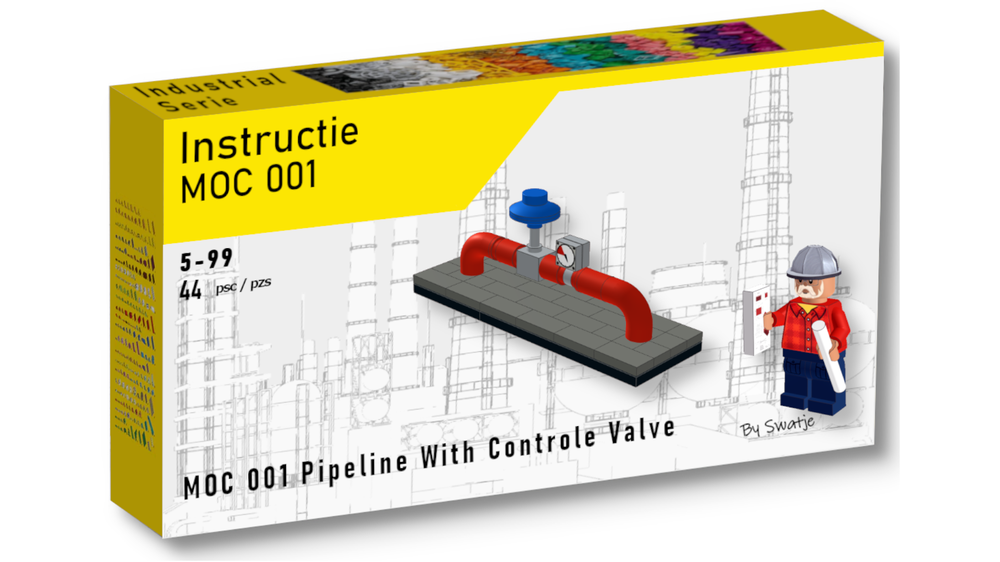 Industrial Serie

Instructie
MOC 001

5-99
44 psc / pzs

By Swatje

MOC 001 Pipeline With Controle Valve